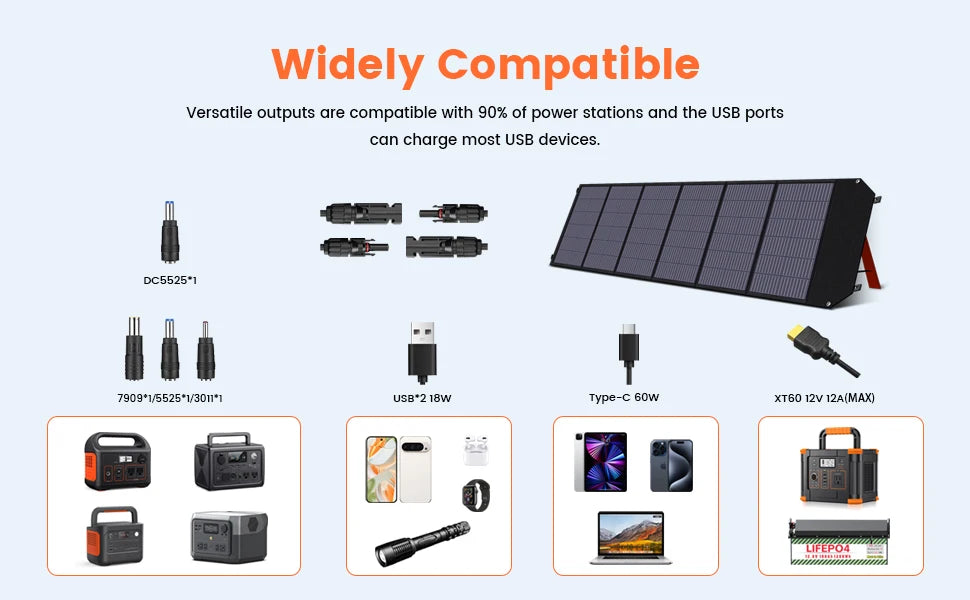 Widely Compatible

Versatile outputs are compatible with 90% of power stations and the USB ports can charge most USB devices.

DC5525*1

7909*1/5525*1/3011*1

USB*2 18W

Type-C 60W

XT60 12V 12A(MAX)

LIFEPO4